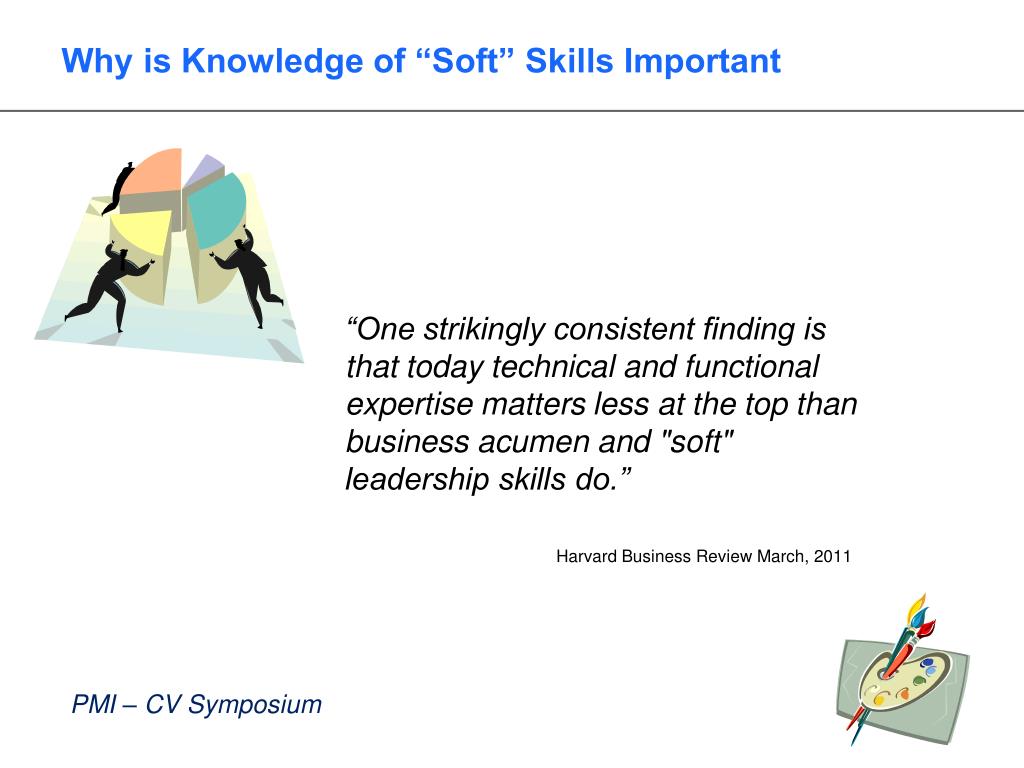 Why is Knowledge of “Soft” Skills Important

“One strikingly consistent finding is that today technical and functional expertise matters less at the top than business acumen and "soft" leadership skills do.”

Harvard Business Review March, 2011

PMI – CV Symposium